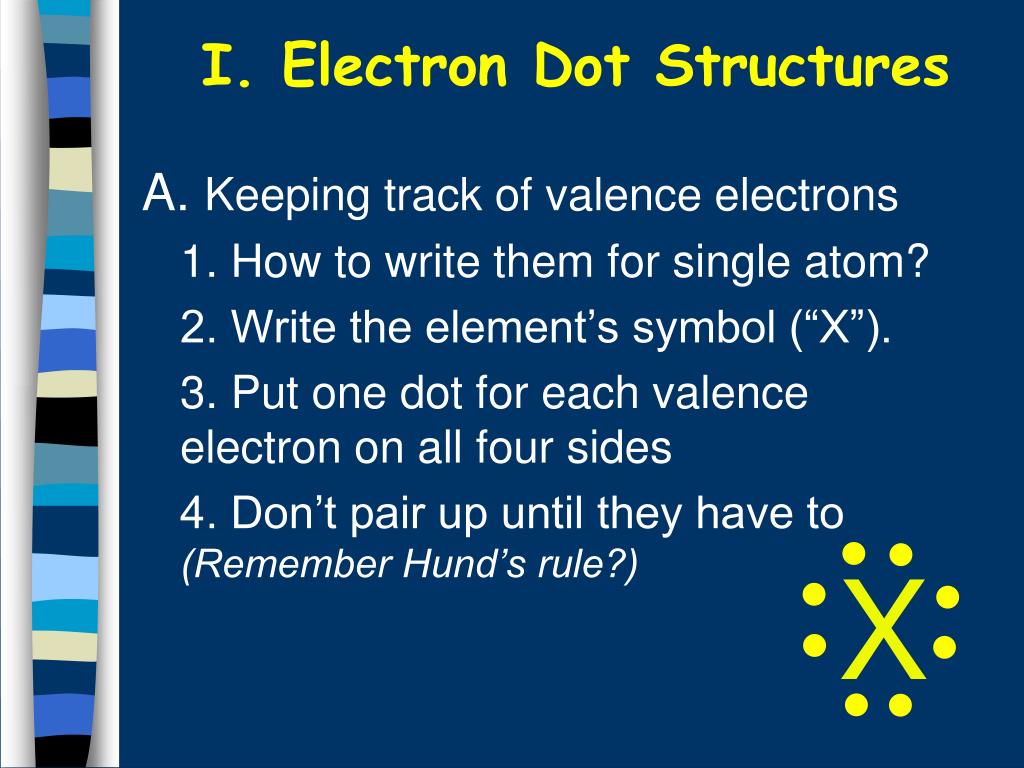 I. Electron Dot Structures

A. Keeping track of valence electrons

1. How to write them for single atom?

2. Write the element’s symbol (“X”).

3. Put one dot for each valence electron on all four sides

4. Don’t pair up until they have to (Remember Hund’s rule?)

X